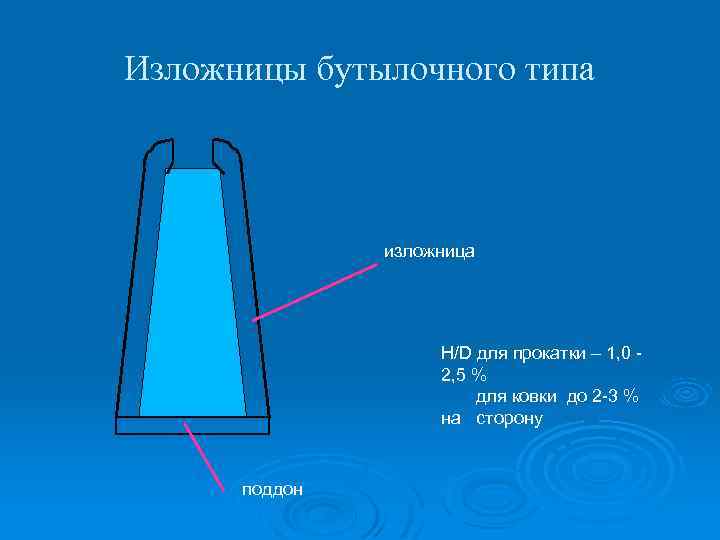 Изложницы бутылочного типа

изложница

H/D для прокатки – 1,0 - 2,5 %
для ковки до 2-3 % на сторону

поддон